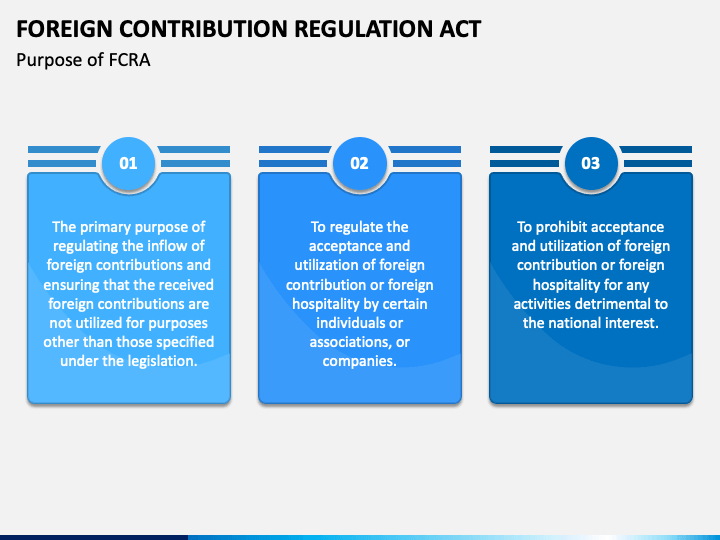 FOREIGN CONTRIBUTION REGULATION ACT

Purpose of FCRA

01

The primary purpose of regulating the inflow of foreign contributions and ensuring that the received foreign contributions are not utilized for purposes other than those specified under the legislation.

02

To regulate the acceptance and utilization of foreign contribution or foreign hospitality by certain individuals or associations, or companies.

03

To prohibit acceptance and utilization of foreign contribution or foreign hospitality for any activities detrimental to the national interest.